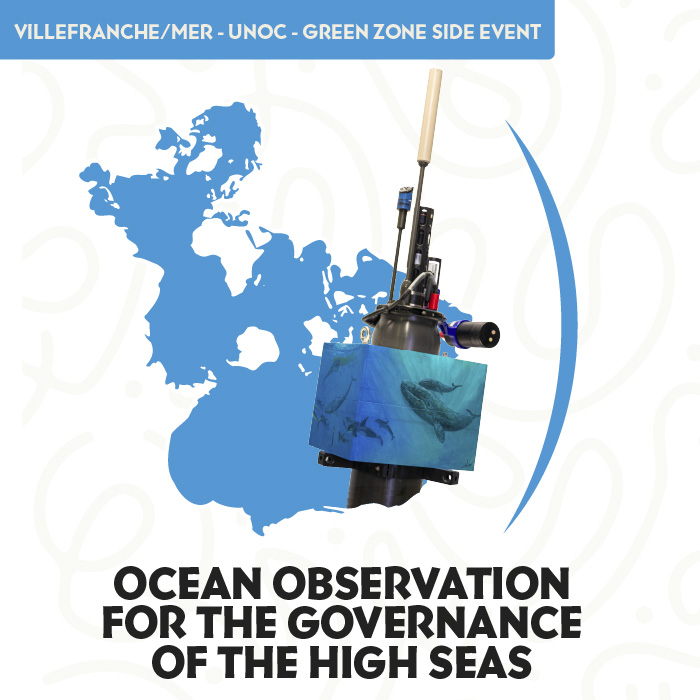 VILLEFRANCHE/MER - UNOC - GREEN ZONE SIDE EVENT

OCEAN OBSERVATION FOR THE GOVERNANCE OF THE HIGH SEAS